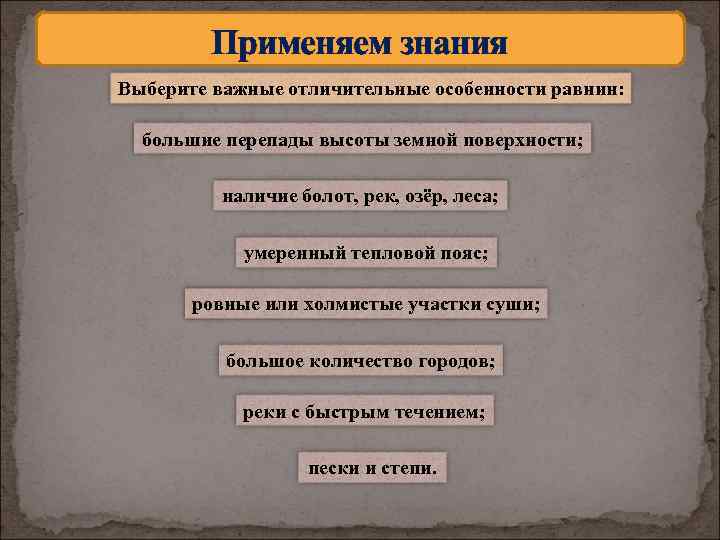 Применяем знания

Выберите важные отличительные особенности равнин:

большие перепады высоты земной поверхности;

наличие болот, рек, озёр, леса;

умеренный тепловой пояс;

ровные или холмистые участки суши;

большое количество городов;

реки с быстрым течением;

пески и степи.